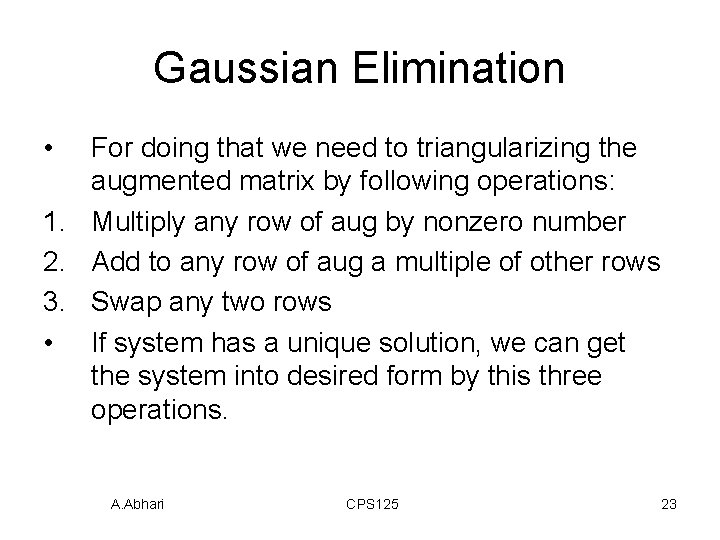 Gaussian Elimination

• For doing that we need to triangularizing the augmented matrix by following operations:
1. Multiply any row of aug by nonzero number
2. Add to any row of aug a multiple of other rows
3. Swap any two rows
• If system has a unique solution, we can get the system into desired form by this three operations.

A.Abhari CPS125 23